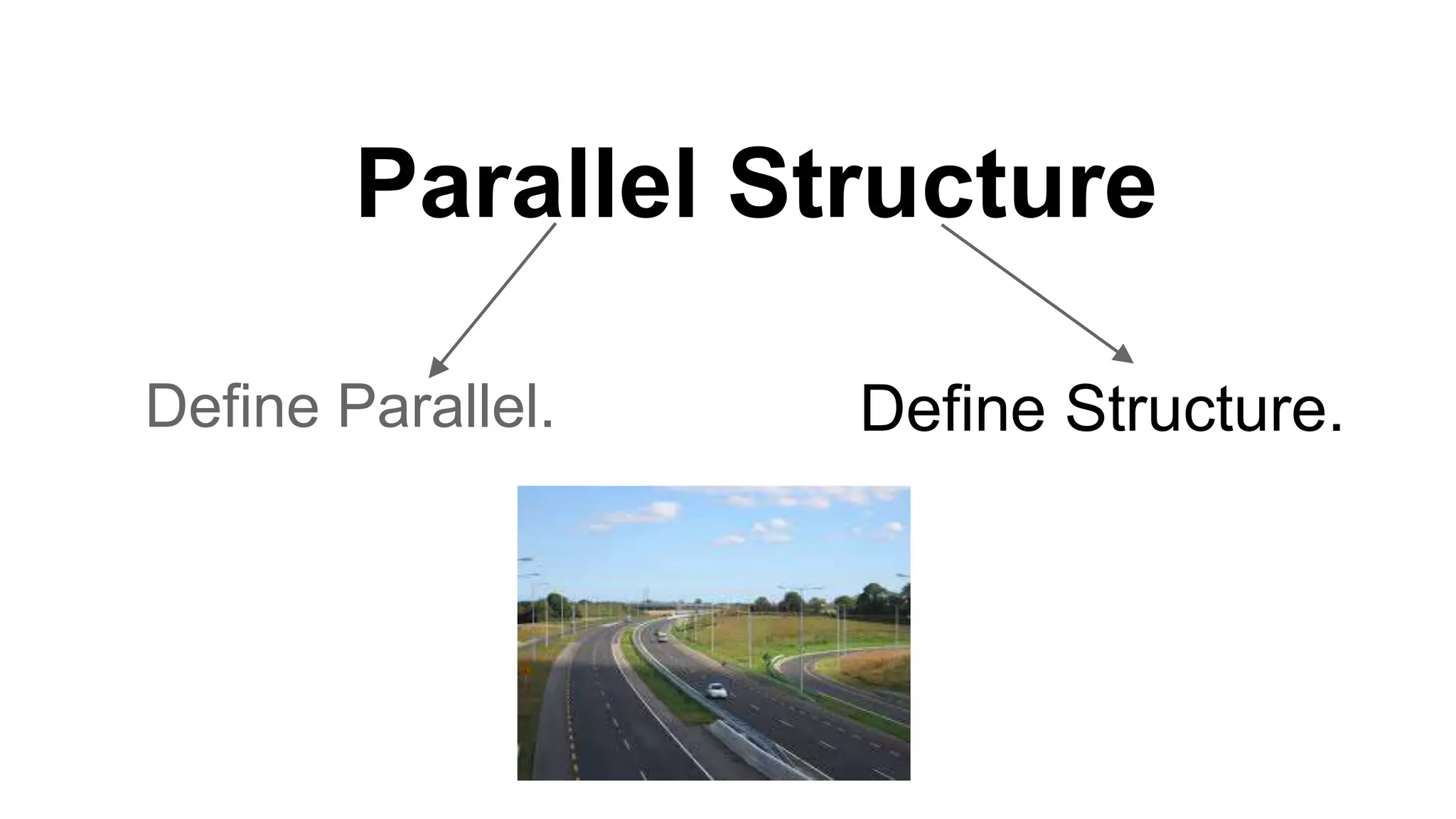 Parallel Structure

Define Parallel.

Define Structure.